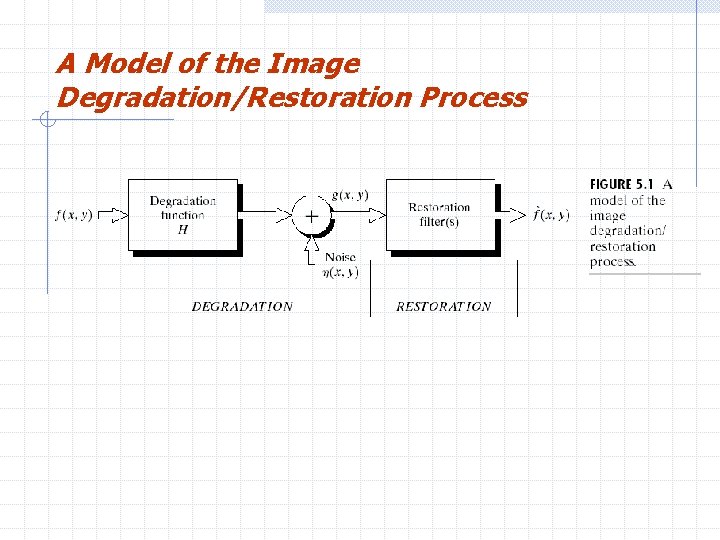 A Model of the Image Degradation/Restoration Process

$f(x, y)$

Degradation function $H$

$+$

$g(x, y)$

Noise $\eta(x, y)$

Restoration filter(s)

$\hat{f}(x, y)$

DEGRADATION

RESTORATION

FIGURE 5.1 A model of the image degradation/ restoration process.